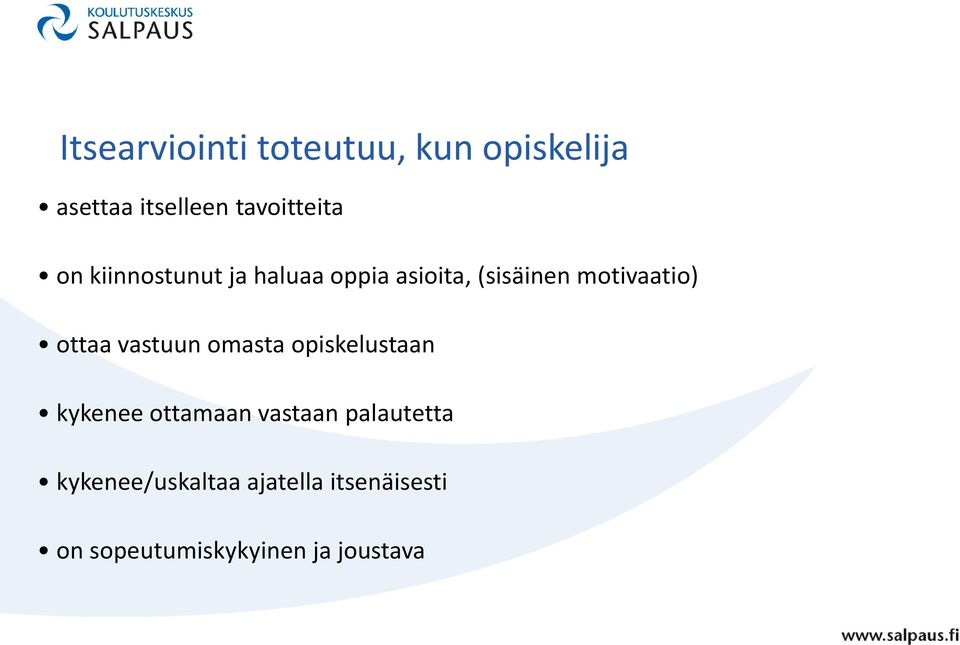 KOULUTUSKESKUS
SALPAUS

Itsearviointi toteutuu, kun opiskelija

• asettaa itselleen tavoitteita

• on kiinnostunut ja haluaa oppia asioita, (sisäinen motivaatio)

• ottaa vastuun omasta opiskelustaan

• kykenee ottamaan vastaan palautetta

• kykenee/uskaltaa ajatella itsenäisesti

• on sopeutumiskykyinen ja joustava

www.salpaus.fi